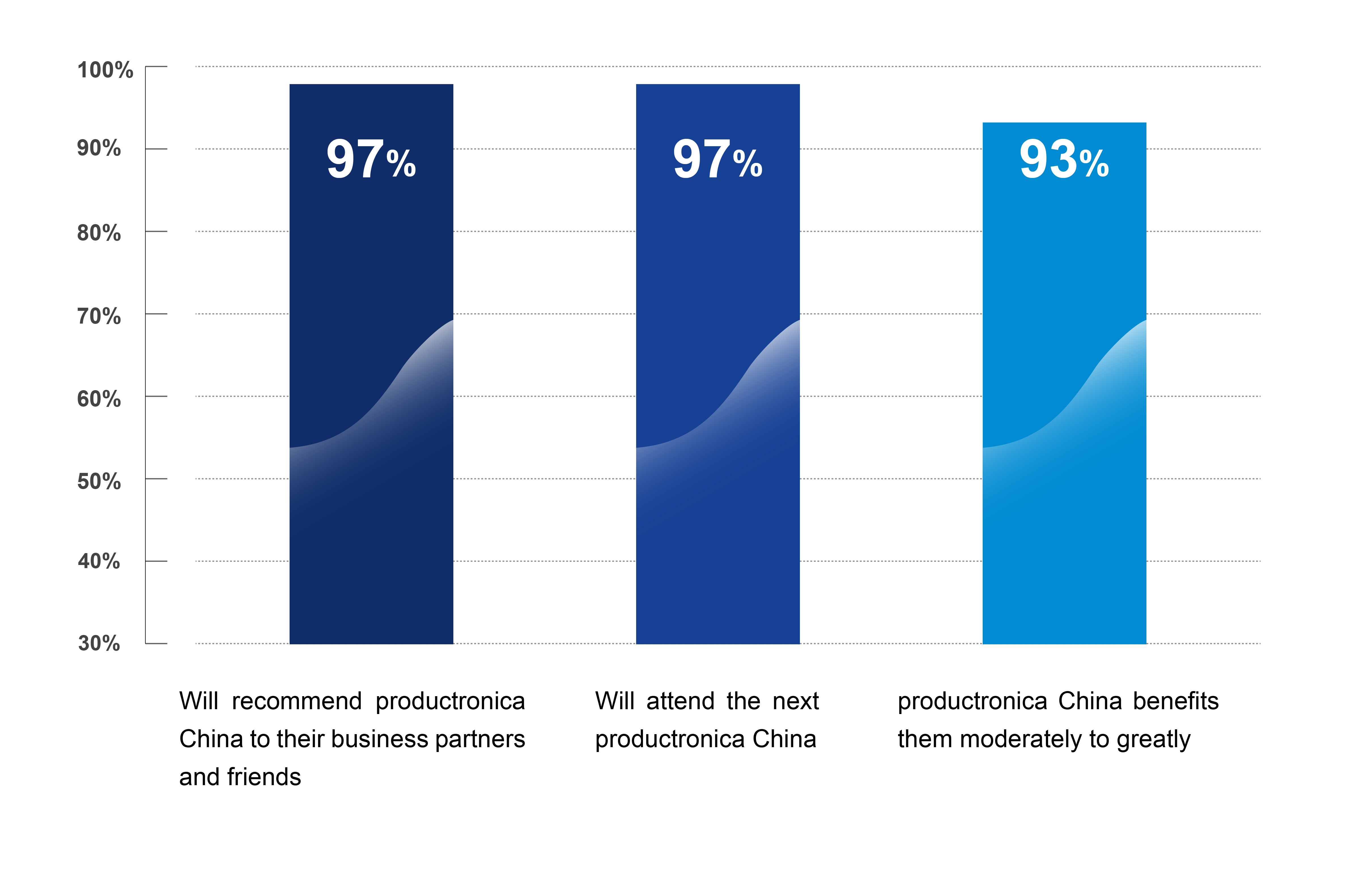 100%
90%
80%
70%
60%
50%
40%
30%

97%

97%

93%

Will recommend productronica China to their business partners and friends

Will attend the next productronica China

productronica China benefits them moderately to greatly